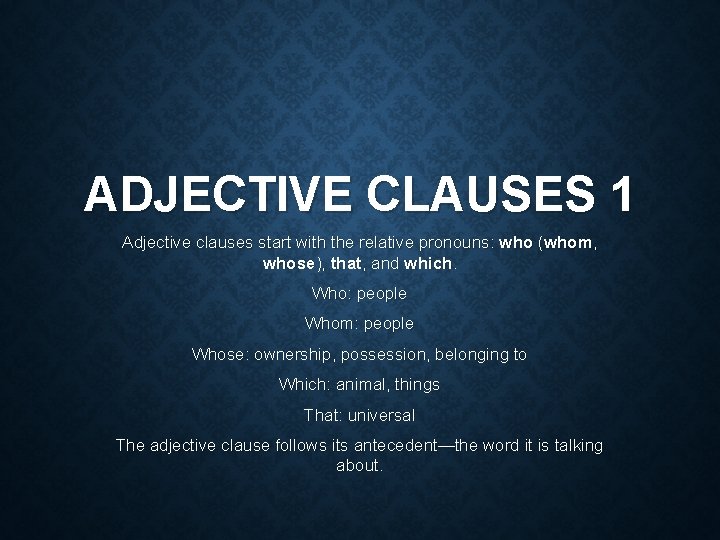 ADJECTIVE CLAUSES 1

Adjective clauses start with the relative pronouns: who (whom, whose), that, and which.

Who: people

Whom: people

Whose: ownership, possession, belonging to

Which: animal, things

That: universal

The adjective clause follows its antecedent—the word it is talking about.